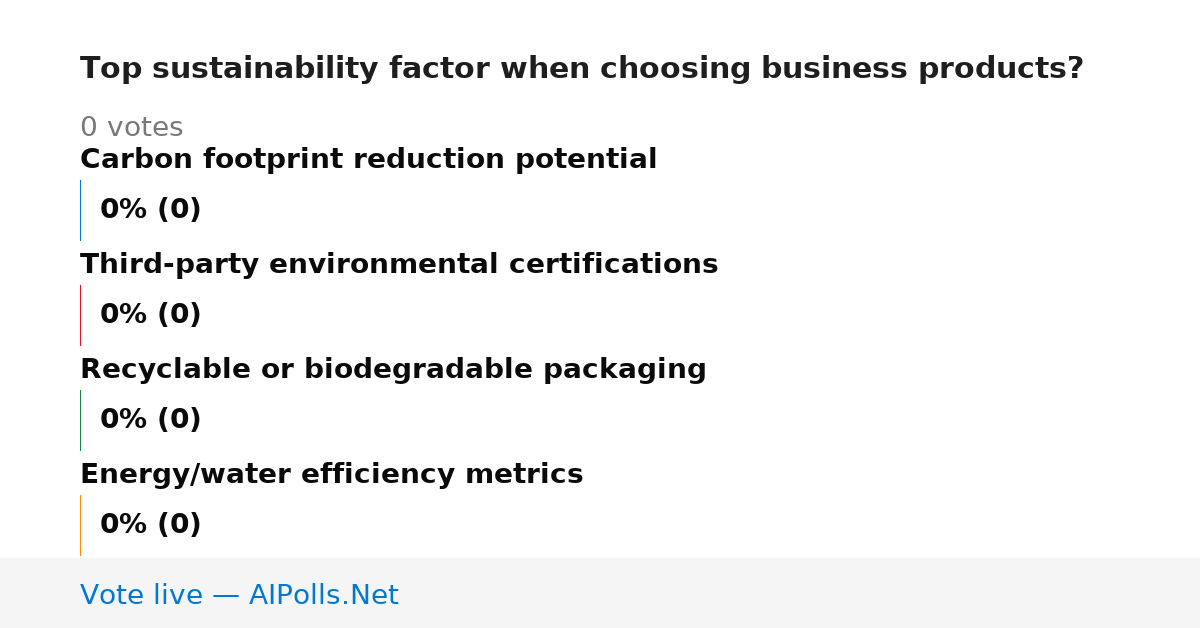 Top sustainability factor when choosing business products?

0 votes

Carbon footprint reduction potential

0% (0)

Third-party environmental certifications

0% (0)

Recyclable or biodegradable packaging

0% (0)

Energy/water efficiency metrics

0% (0)

Vote live — AIPolls.Net